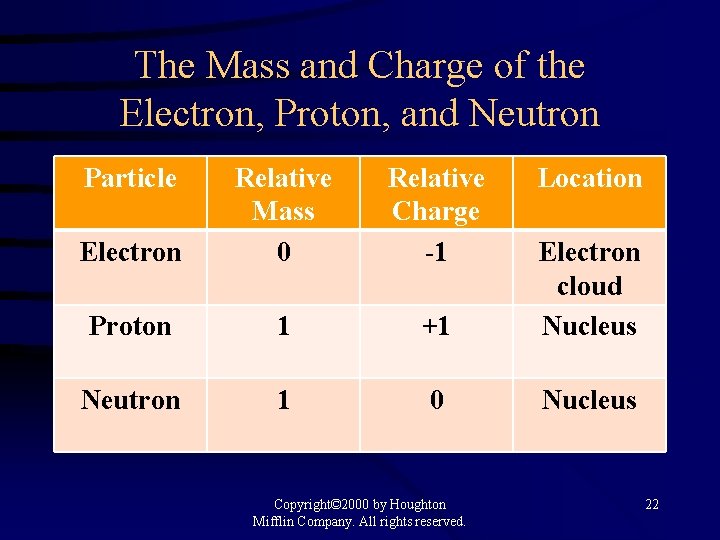 The Mass and Charge of the Electron, Proton, and Neutron

| Particle | Relative Mass | Relative Charge | Location |
|---|---|---|---|
| Electron | 0 | -1 | Electron cloud |
| Proton | 1 | +1 | Nucleus |
| Neutron | 1 | 0 | Nucleus |

Copyright©2000 by Houghton Mifflin Company. All rights reserved.

22